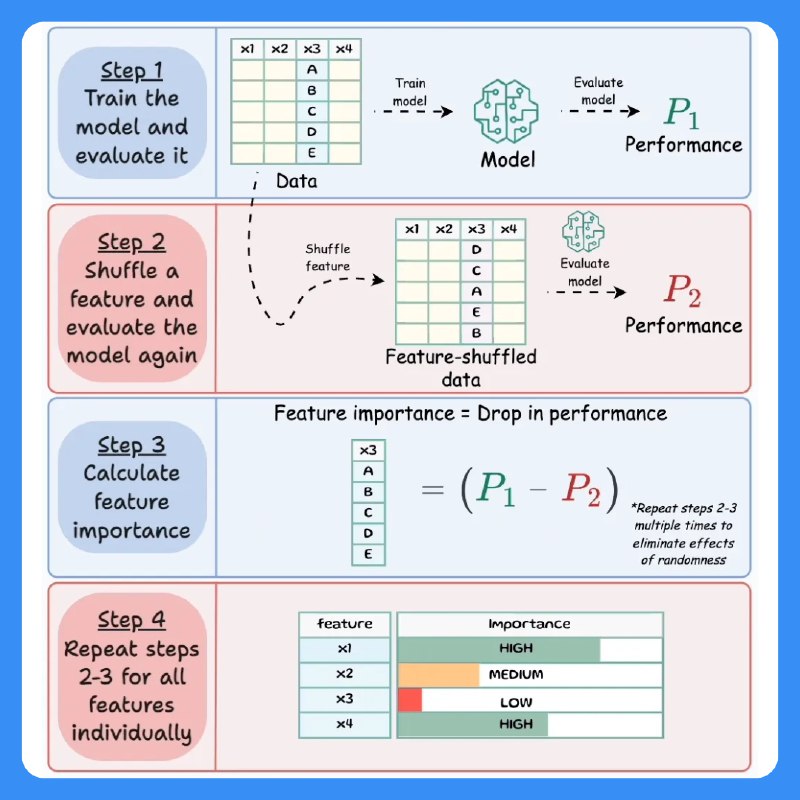 Step 1
Train the model and evaluate it

| x1 | x2 | x3 | x4 |
|---|---|---|---|
| | | A | |
| | | B | |
| | | C | |
| | | D | |
| | | E | |

Data

Train model

Model

Evaluate model

$P_1$
Performance

Step 2
Shuffle a feature and evaluate the model again

Shuffle feature

| x1 | x2 | x3 | x4 |
|---|---|---|---|
| | | D | |
| | | C | |
| | | A | |
| | | E | |
| | | B | |

Feature-shuffled data

Evaluate model

$P_2$
Performance

Step 3
Calculate feature importance

Feature importance = Drop in performance

| x3 |
|---|
| A |
| B |
| C |
| D |
| E |

$= (P_1 - P_2)$

*Repeat steps 2-3 multiple times to eliminate effects of randomness

Step 4
Repeat steps 2-3 for all features individually

| feature | Importance |
|---|---|
| x1 | HIGH |
| x2 | MEDIUM |
| x3 | LOW |
| x4 | HIGH |